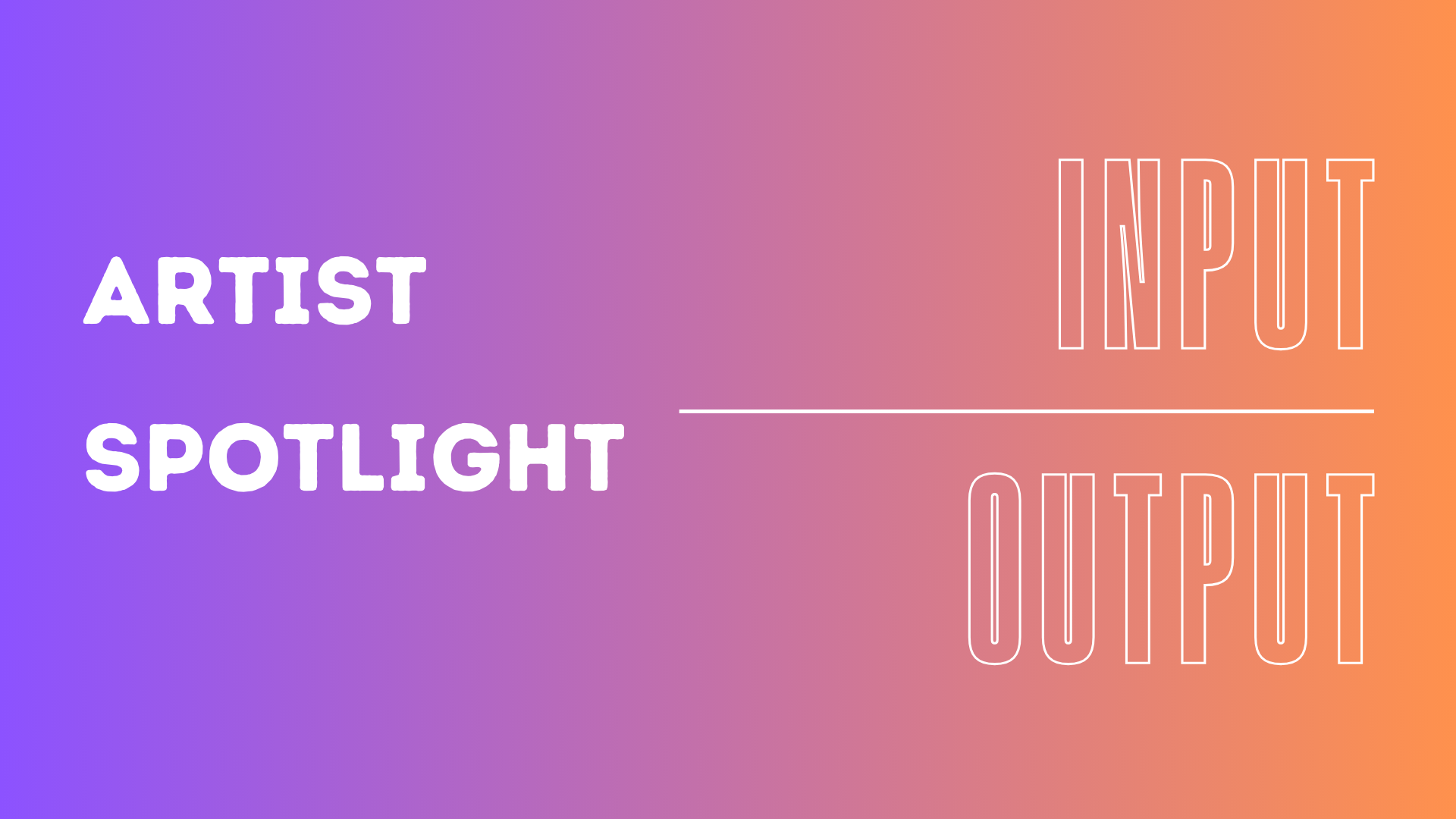 ARTIST SPOTLIGHT

INPUT

OUTPUT